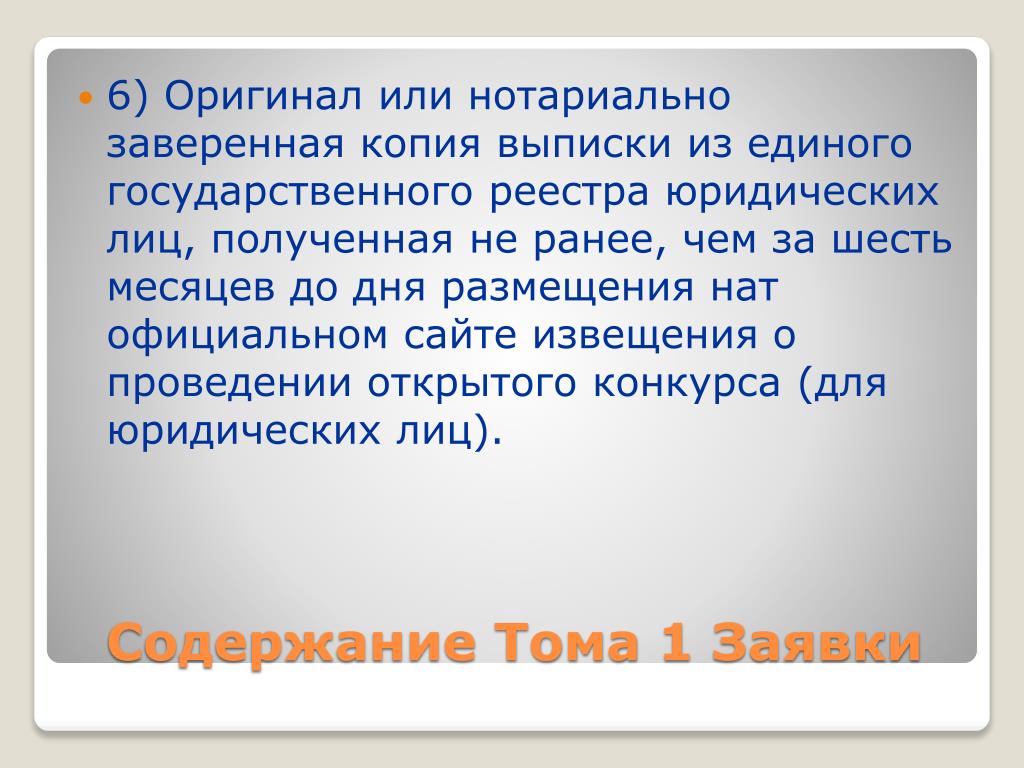 6) Оригинал или нотариально заверенная копия выписки из единого государственного реестра юридических лиц, полученная не ранее, чем за шесть месяцев до дня размещения нат официальном сайте извещения о проведении открытого конкурса (для юридических лиц).

Содержание Тома 1 Заявки